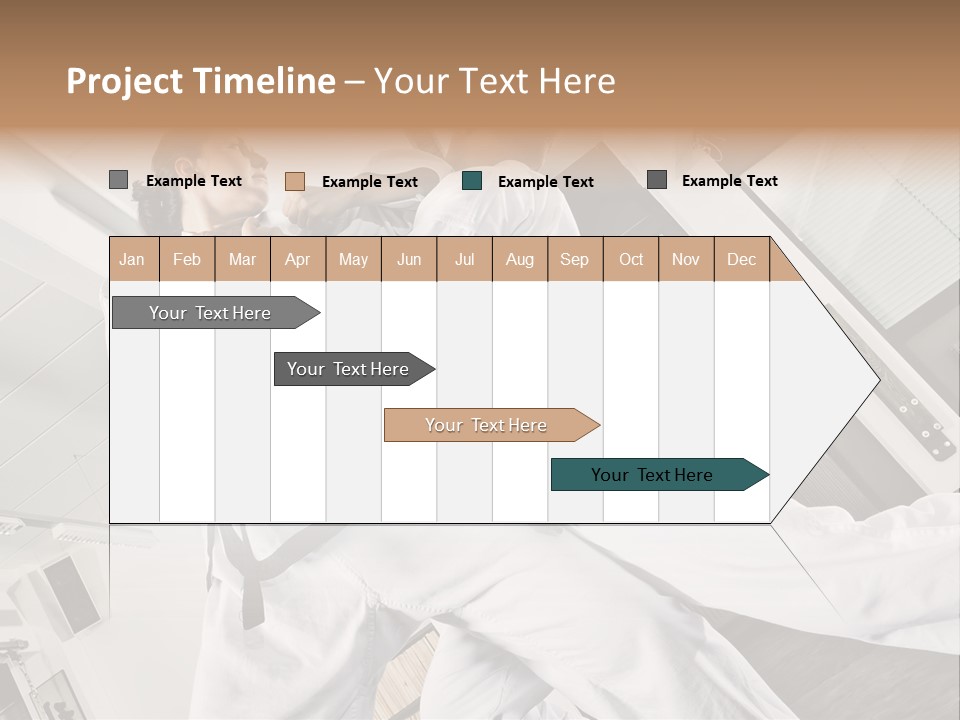 Project Timeline – Your Text Here

Example Text Example Text Example Text Example Text

| Jan | Feb | Mar | Apr | May | Jun | Jul | Aug | Sep | Oct | Nov | Dec |
|---|---|---|---|---|---|---|---|---|---|---|---|

Your Text Here

Your Text Here

Your Text Here

Your Text Here